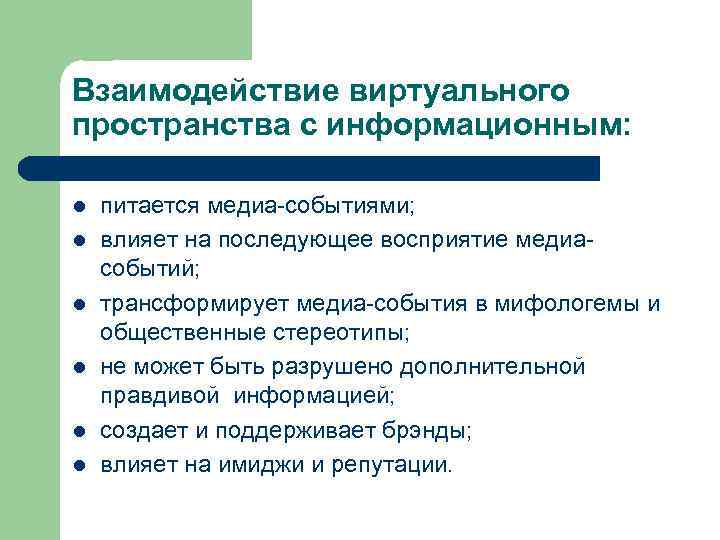 Взаимодействие виртуального пространства с информационным:

- питается медиа-событиями;
- влияет на последующее восприятие медиа-событий;
- трансформирует медиа-события в мифологемы и общественные стереотипы;
- не может быть разрушено дополнительной правдивой информацией;
- создает и поддерживает брэнды;
- влияет на имиджи и репутации.